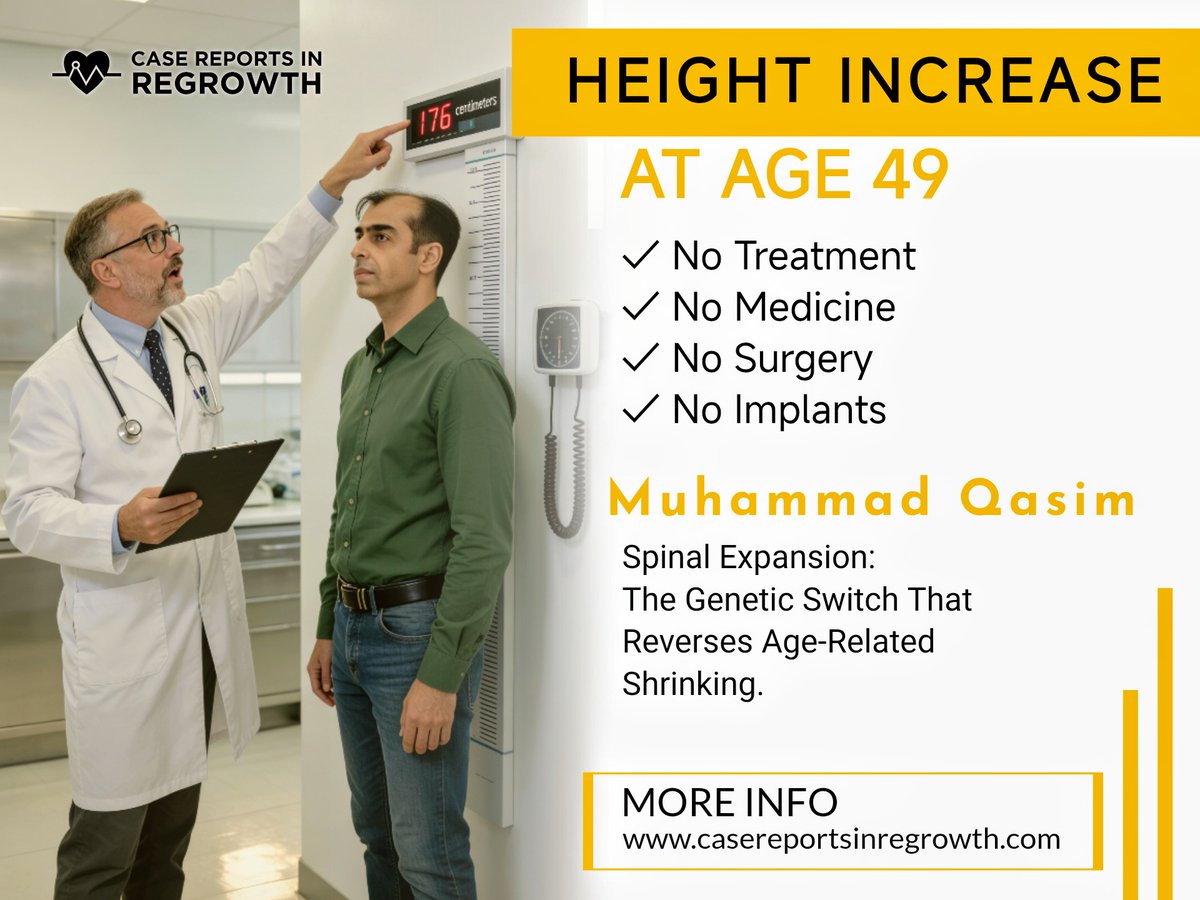 CASE REPORTS IN REGROWTH

176 centimeters

HEIGHT INCREASE

AT AGE 49

✓ No Treatment
✓ No Medicine
✓ No Surgery
✓ No Implants

Muhammad Qasim

Spinal Expansion: The Genetic Switch That Reverses Age-Related Shrinking.

MORE INFO
www.casereportsinregrowth.com